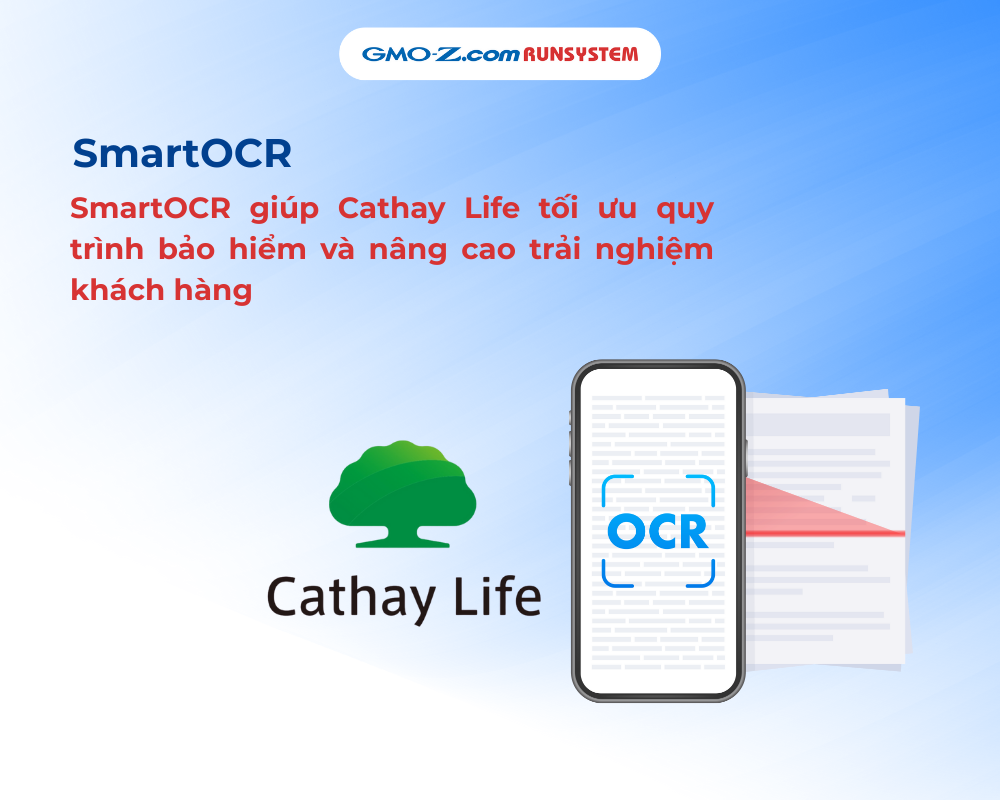 GMO-Z.com RUNSYSTEM

SmartOCR

SmartOCR giúp Cathay Life tối ưu quy trình bảo hiểm và nâng cao trải nghiệm khách hàng

Cathay Life

OCR